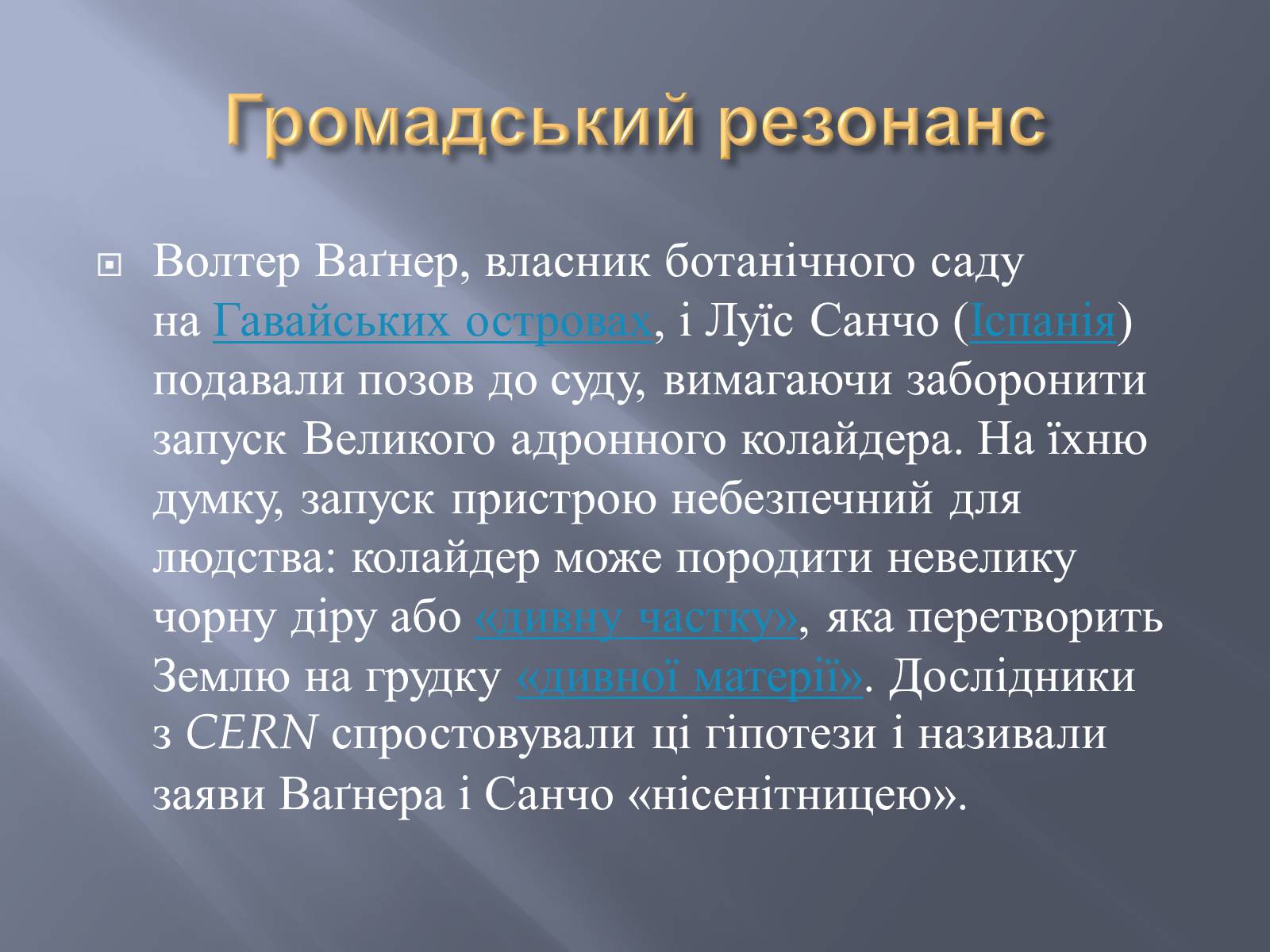 Громадський резонанс

Волтер Ваґнер, власник ботанічного саду на Гавайських островах, і Луїс Санчо (Іспанія) подавали позов до суду, вимагаючи заборонити запуск Великого адронного колайдера. На їхню думку, запуск пристрою небезпечний для людства: колайдер може породити невелику чорну діру або «дивну частку», яка перетворить Землю на грудку «дивної матерії». Дослідники з CERN спростовували ці гіпотези і називали заяви Ваґнера і Санчо «нісенітницею».